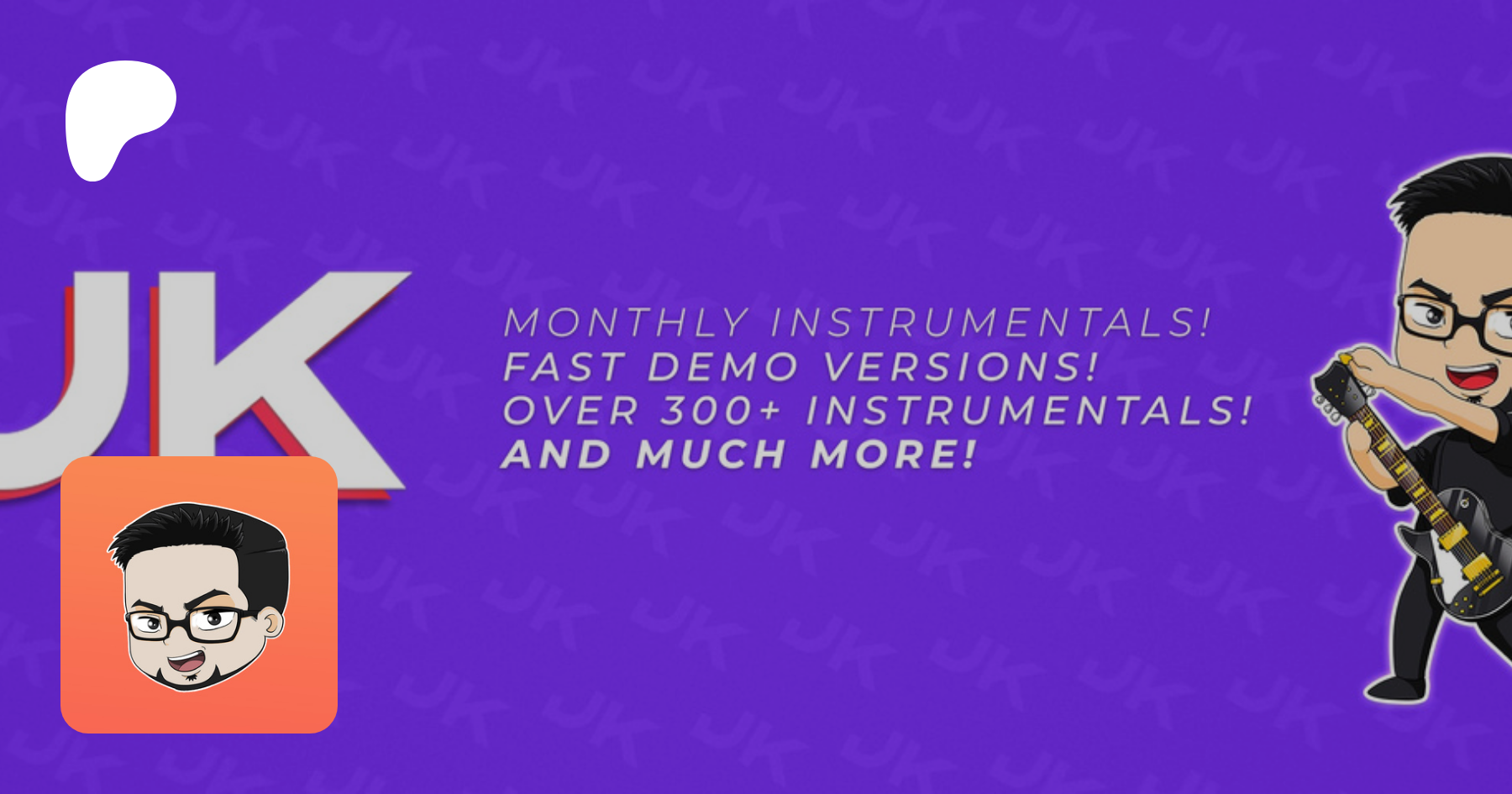 JK

MONTHLY INSTRUMENTALS!
FAST DEMO VERSIONS!
OVER 300+ INSTRUMENTALS!
AND MUCH MORE!